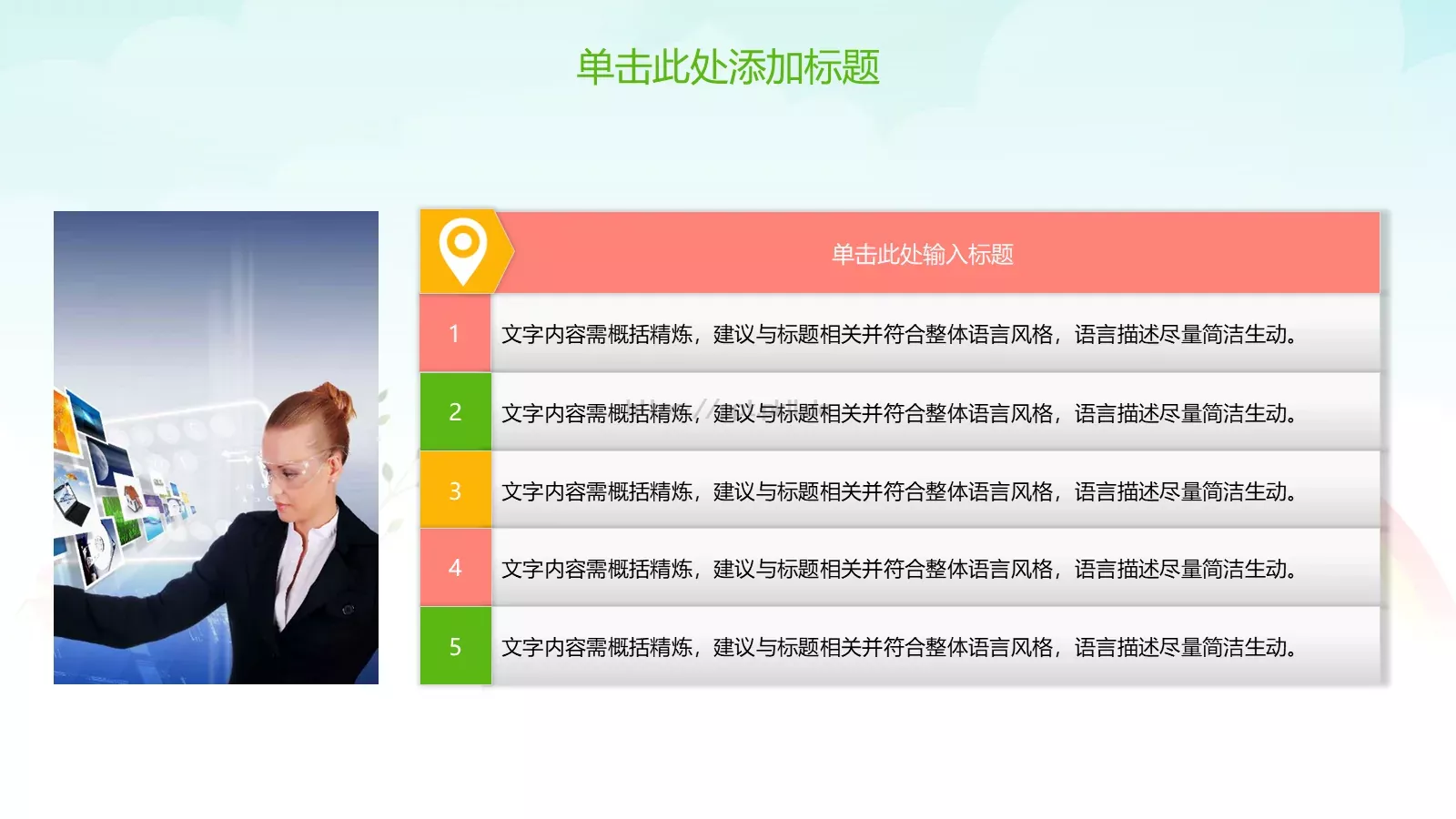 单击此处添加标题

单击此处输入标题

1 文字内容需概括精炼，建议与标题相关并符合整体语言风格，语言描述尽量简洁生动。

2 文字内容需概括精炼，建议与标题相关并符合整体语言风格，语言描述尽量简洁生动。

3 文字内容需概括精炼，建议与标题相关并符合整体语言风格，语言描述尽量简洁生动。

4 文字内容需概括精炼，建议与标题相关并符合整体语言风格，语言描述尽量简洁生动。

5 文字内容需概括精炼，建议与标题相关并符合整体语言风格，语言描述尽量简洁生动。